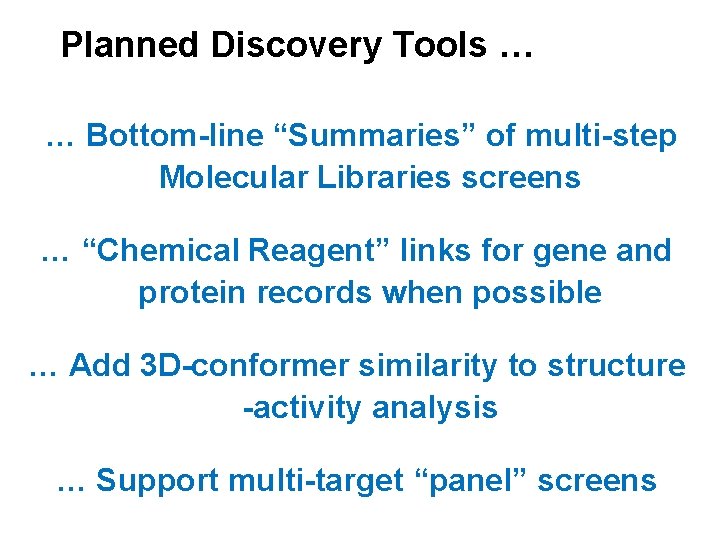 Planned Discovery Tools …

… Bottom-line “Summaries” of multi-step Molecular Libraries screens

… “Chemical Reagent” links for gene and protein records when possible

… Add 3D-conformer similarity to structure -activity analysis

… Support multi-target “panel” screens